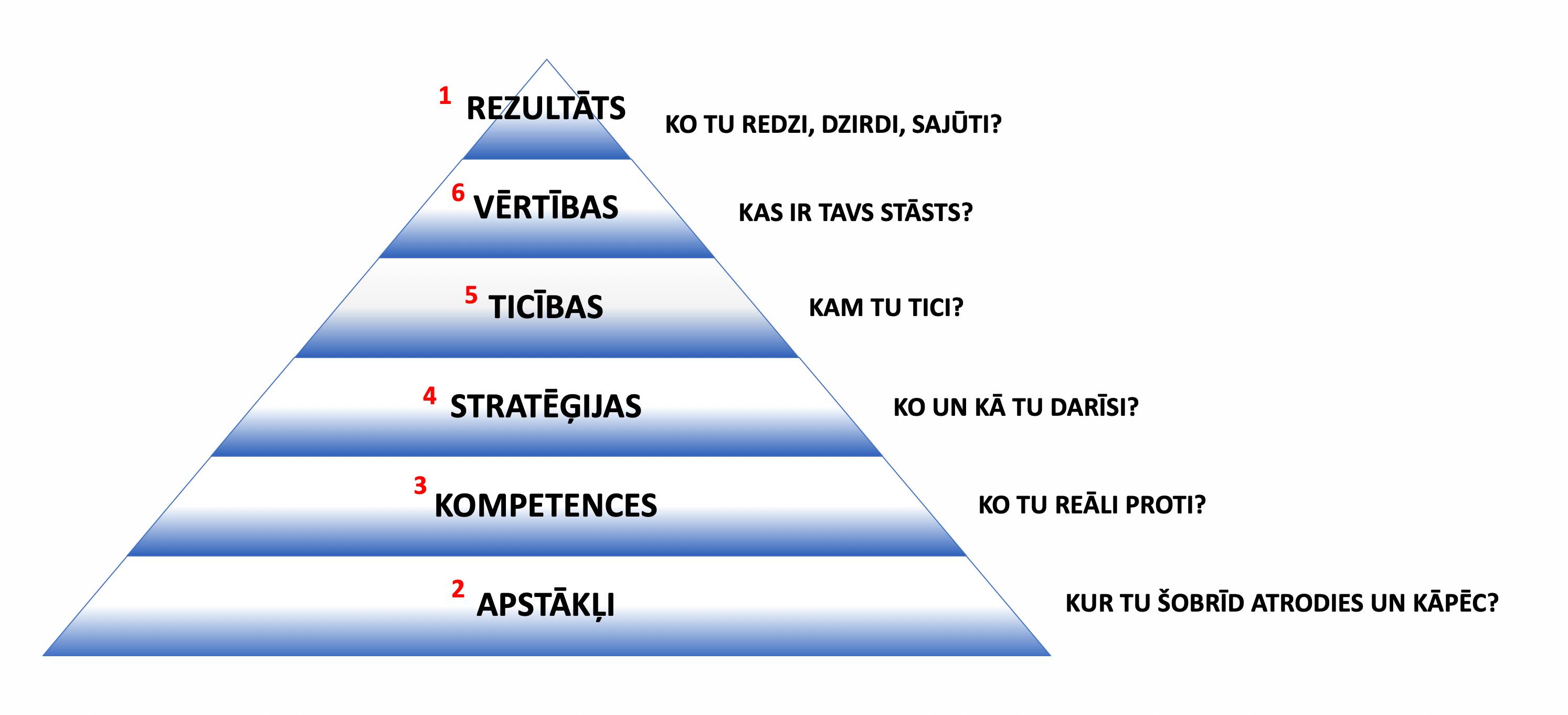 1 REZULTĀTS
KO TU REDZI, DZIRDI, SAJŪTI?

6 VĒRTĪBAS
KAS IR TAVS STĀSTS?

5 TICĪBAS
KAM TU TICI?

4 STRATĒĢIJAS
KO UN KĀ TU DARĪSI?

3 KOMPETENCES
KO TU REĀLI PROTI?

2 APSTĀKĻI
KUR TU ŠOBRĪD ATRODIES UN KĀPĒC?